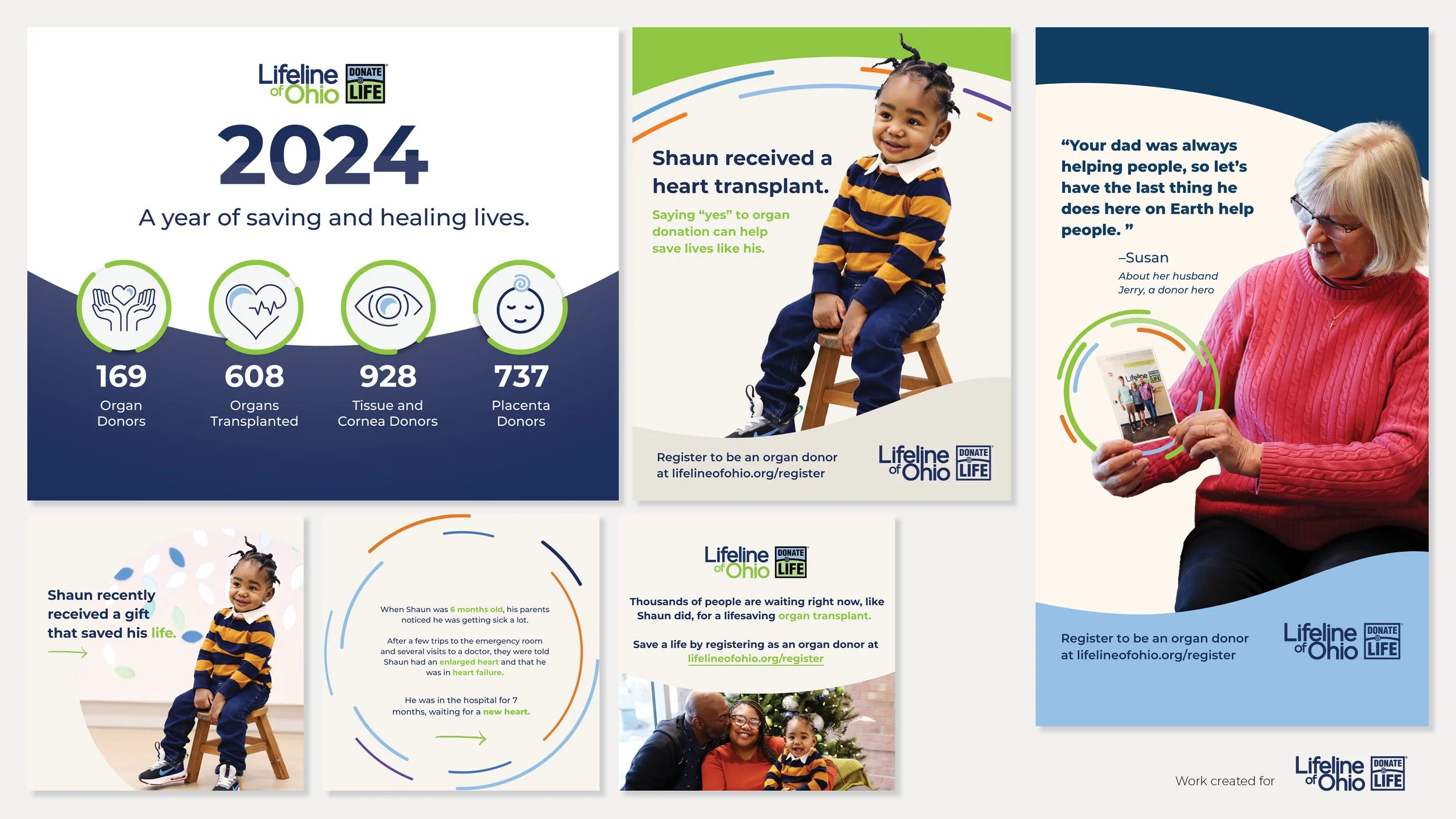 Lifeline of Ohio DONATE LIFE

2024

A year of saving and healing lives.

169
Organ Donors

608
Organs Transplanted

928
Tissue and Cornea Donors

737
Placenta Donors

Shaun received a heart transplant.

Saying “yes” to organ donation can help save lives like his.

Register to be an organ donor at lifelineofohio.org/register

Lifeline of Ohio DONATE LIFE

“Your dad was always helping people, so let’s have the last thing he does here on Earth help people. ”

–Susan
About her husband Jerry, a donor hero

Lifeline DONATE LIFE

Register to be an organ donor at lifelineofohio.org/register

Lifeline of Ohio DONATE LIFE

Shaun recently received a gift that saved his life.

When Shaun was 6 months old, his parents noticed he was getting sick a lot.

After a few trips to the emergency room and several visits to a doctor, they were told Shaun had an enlarged heart and that he was in heart failure.

He was in the hospital for 7 months, waiting for a new heart.

Lifeline of Ohio DONATE LIFE

Thousands of people are waiting right now, like Shaun did, for a lifesaving organ transplant.

Save a life by registering as an organ donor at lifelineofohio.org/register

Work created for Lifeline of Ohio DONATE LIFE